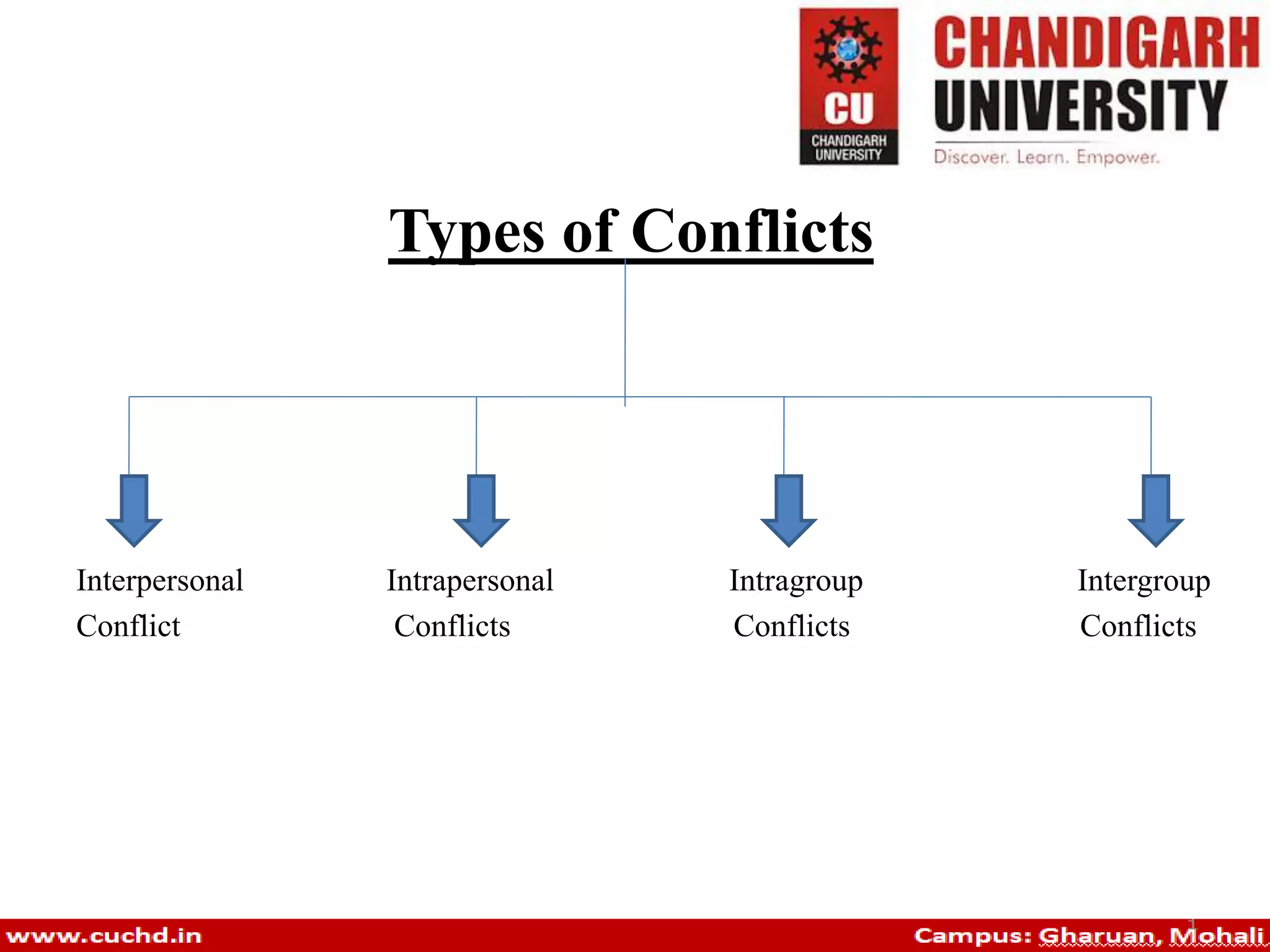 CU
CHANDIGARH UNIVERSITY

CHANDIGARH UNIVERSITY
Discover. Learn. Empower.

Types of Conflicts

Interpersonal Conflict

Intrapersonal Conflicts

Intragroup Conflicts

Intergroup Conflicts

www.cuchd.in

Campus: Gharuan, Mohali